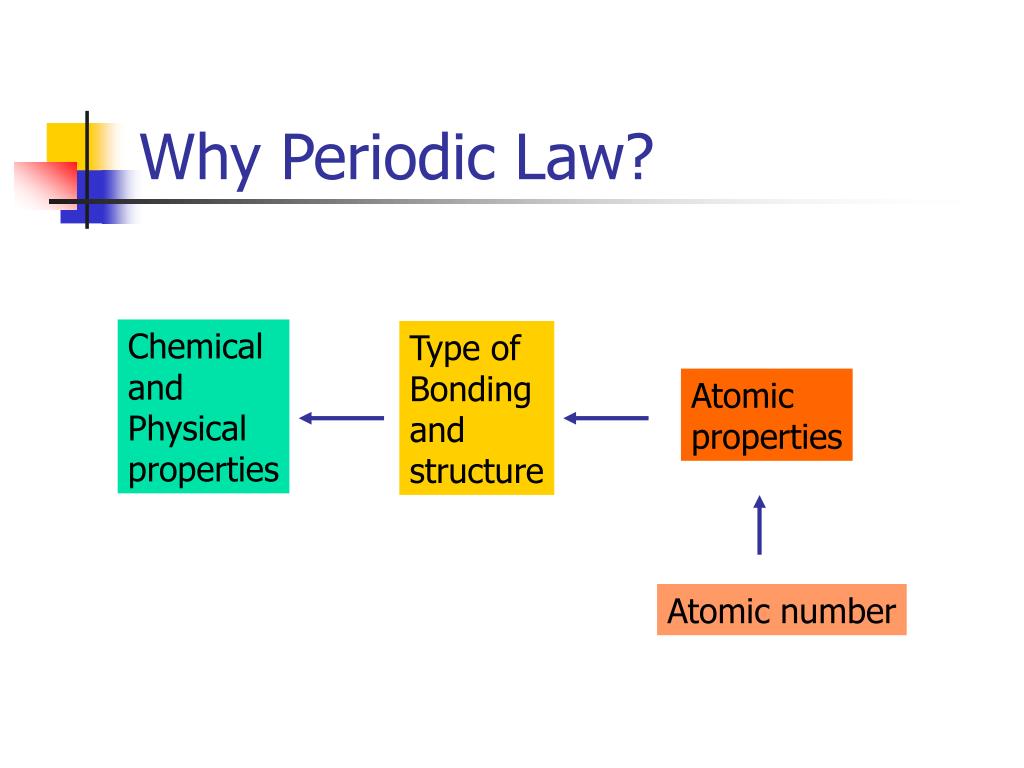 Why Periodic Law?

Chemical and Physical properties

Type of Bonding and structure

Atomic properties

Atomic number